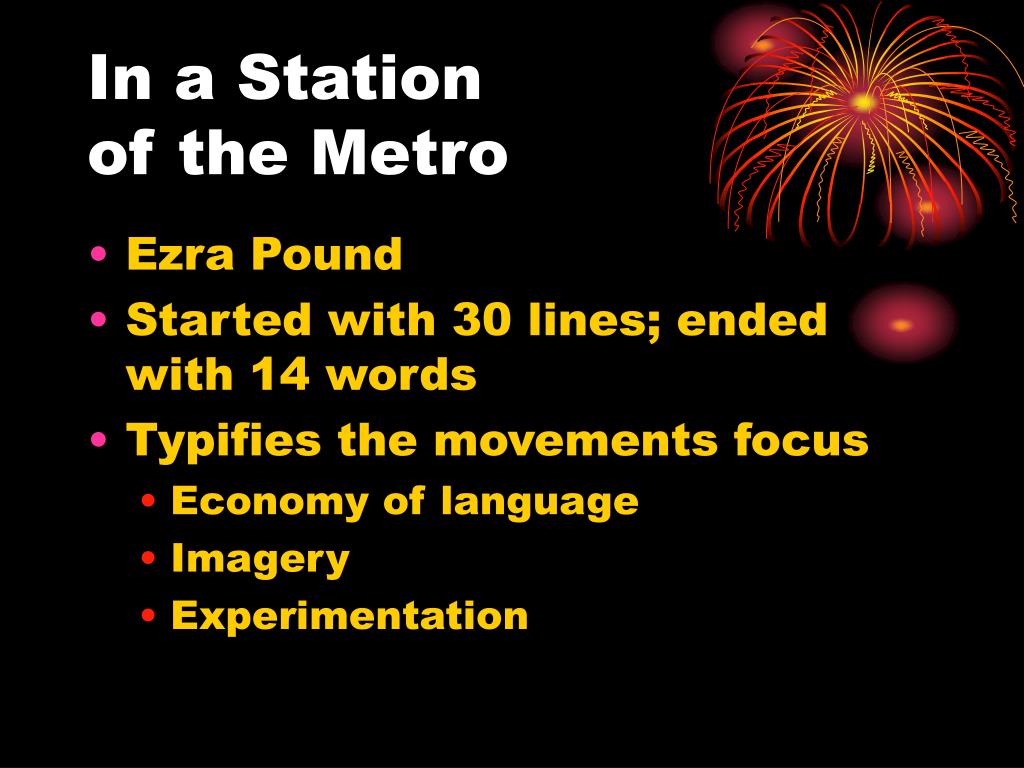 In a Station of the Metro

• Ezra Pound
• Started with 30 lines; ended with 14 words
• Typifies the movements focus
  • Economy of language
  • Imagery
  • Experimentation